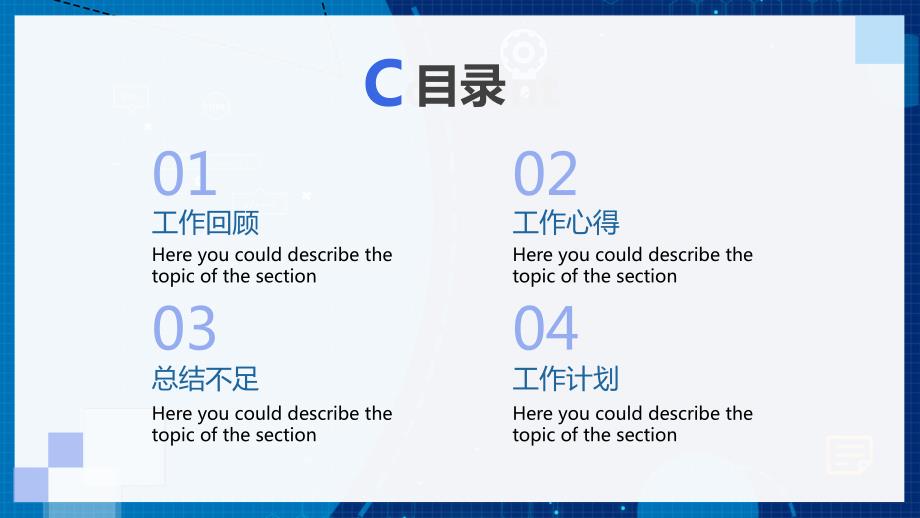 C 目录

01
工作回顾
Here you could describe the topic of the section

02
工作心得
Here you could describe the topic of the section

03
总结不足
Here you could describe the topic of the section

04
工作计划
Here you could describe the topic of the section